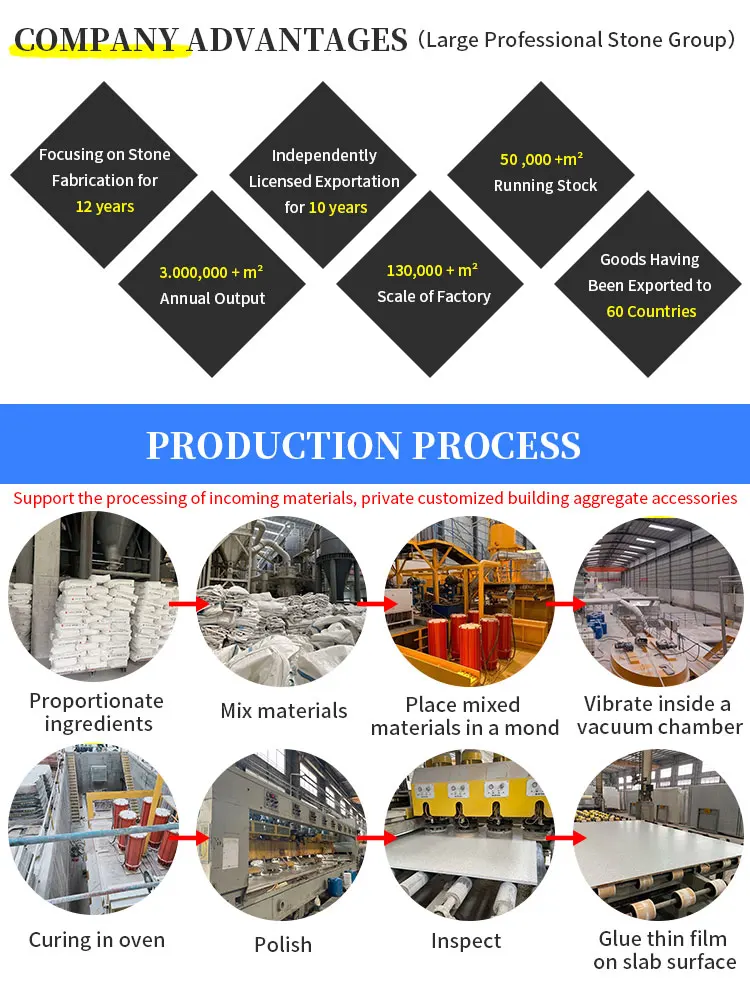 COMPANY ADVANTAGES (Large Professional Stone Group)

Focusing on Stone Fabrication for 12 years

Independently Licensed Exportation for 10 years

50 ,000 +m²
Running Stock

3.000,000 + m²
Annual Output

130,000 + m²
Scale of Factory

Goods Having Been Exported to 60 Countries

PRODUCTION PROCESS

Support the processing of incoming materials, private customized building aggregate accessories

Proportionate ingredients

Mix materials

Place mixed materials in a mond

Vibrate inside a vacuum chamber

Curing in oven

Polish

Inspect

Glue thin film on slab surface